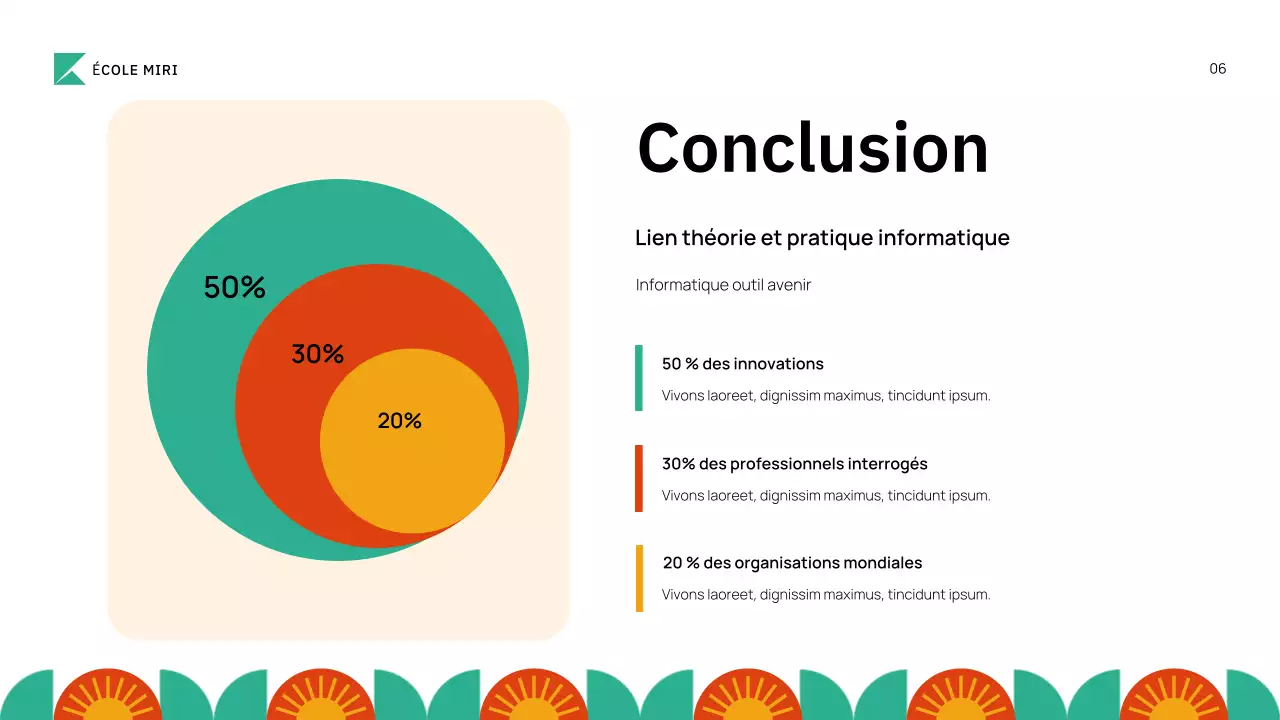 ÉCOLE MIRI

06

50%

30%

20%

Conclusion

Lien théorie et pratique informatique

Informatique outil avenir

50 % des innovations

Vivons laoreet, dignissim maximus, tincidunt ipsum.

30% des professionnels interrogés

Vivons laoreet, dignissim maximus, tincidunt ipsum.

20 % des organisations mondiales

Vivons laoreet, dignissim maximus, tincidunt ipsum.